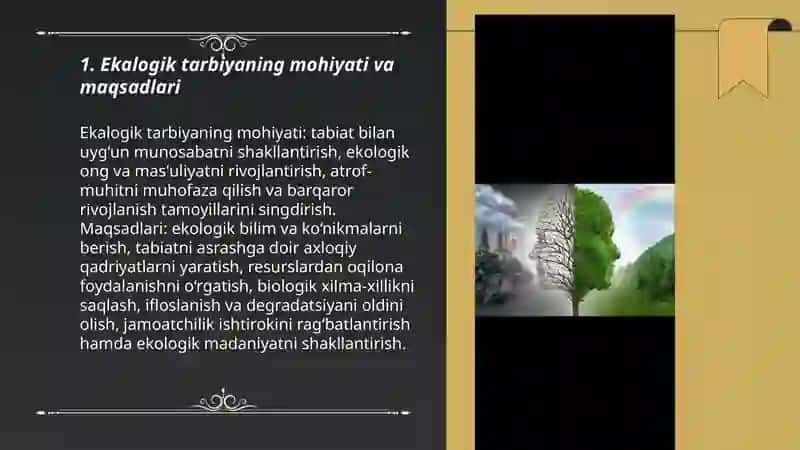 1. Ekalogik tarbiyaning mohiyati va maqsadlari

Ekalogik tarbiyaning mohiyati: tabiat bilan uyg'un munosabatni shakllantirish, ekologik ong va mas'uliyatni rivojlantirish, atrof-muhitni muhofaza qilish va barqaror rivojlanish tamoyillarini singdirish. Maqsadlari: ekologik bilim va ko'nikmalarni berish, tabiatni asrashga doir axloqiy qadriyatlarni yaratish, resurslardan oqilona foydalanishni o'rgatish, biologik xilma-xillikni saqlash, ifloslanish va degradatsiyani oldini olish, jamoatchilik ishtirokini rag'batlantirish hamda ekologik madaniyatni shakllantirish.